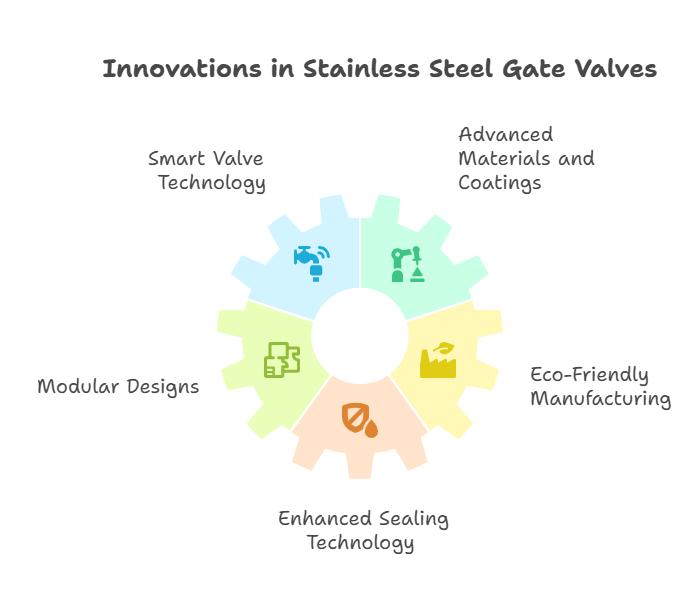 Innovations in Stainless Steel Gate Valves

Smart Valve Technology

Advanced Materials and Coatings

Modular Designs

Eco-Friendly Manufacturing

Enhanced Sealing Technology